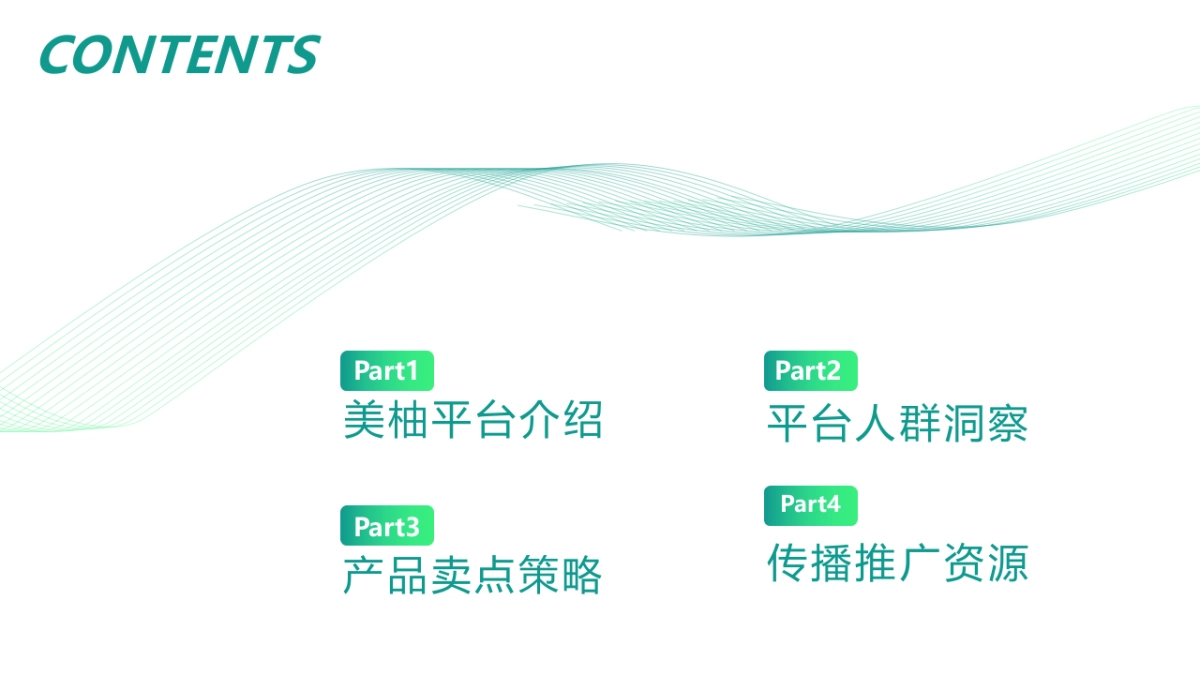 CONTENTS

Part1
美柚平台介绍

Part2
平台人群洞察

Part3
产品卖点策略

Part4
传播推广资源